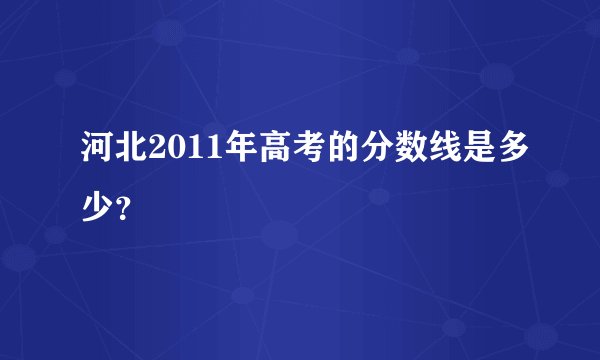 河北2011年高考的分数线是多少?